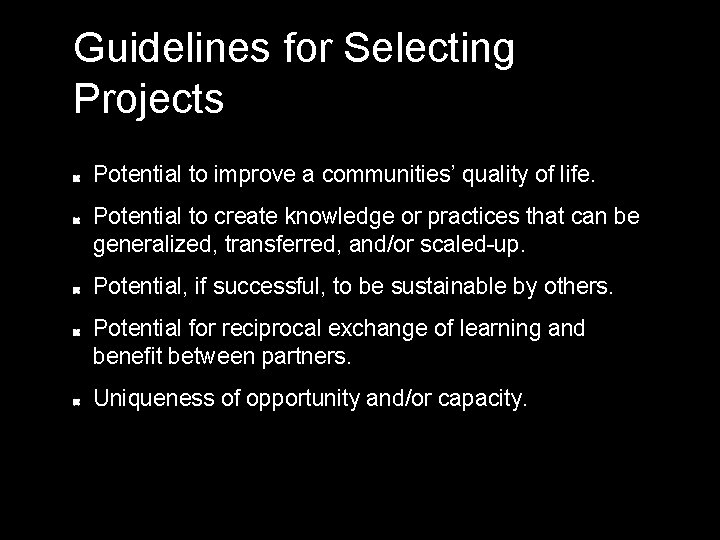 Guidelines for Selecting Projects

- Potential to improve a communities’ quality of life.
- Potential to create knowledge or practices that can be generalized, transferred, and/or scaled-up.
- Potential, if successful, to be sustainable by others.
- Potential for reciprocal exchange of learning and benefit between partners.
- Uniqueness of opportunity and/or capacity.